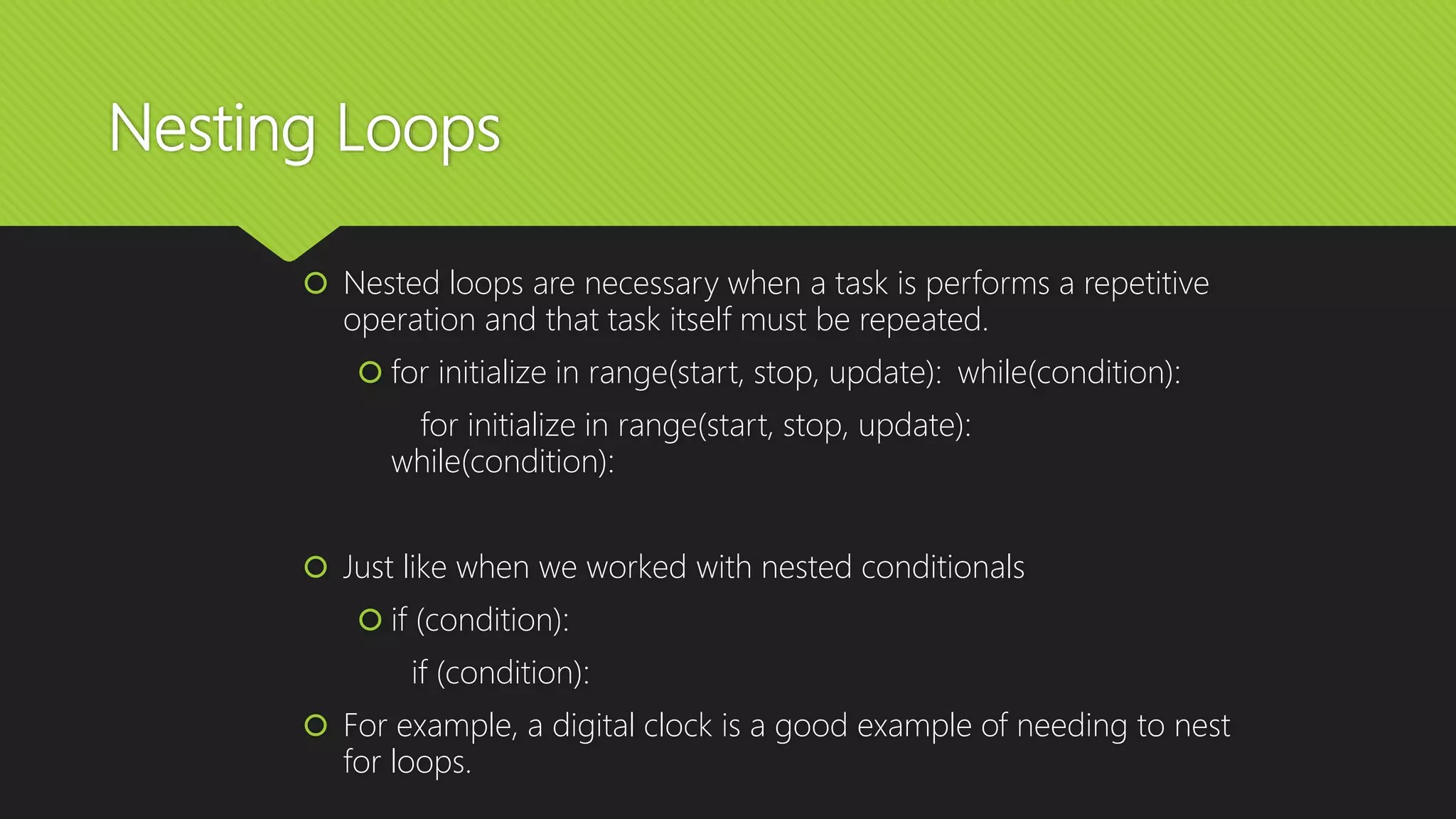 Nesting Loops

Nested loops are necessary when a task is performs a repetitive operation and that task itself must be repeated.

for initialize in range(start, stop, update): while(condition):

for initialize in range(start, stop, update): while(condition):

Just like when we worked with nested conditionals

if (condition):

if (condition):

For example, a digital clock is a good example of needing to nest for loops.